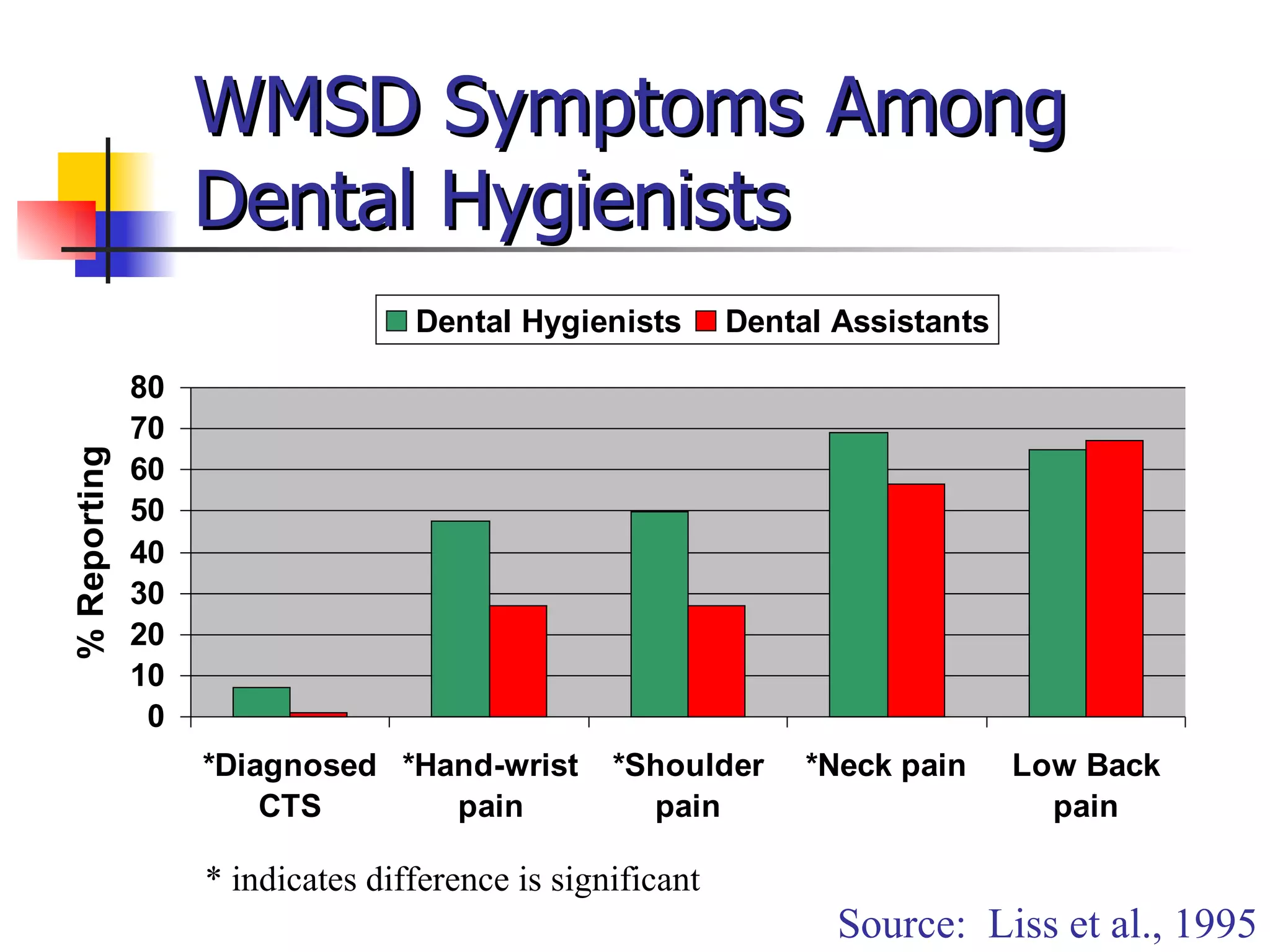 WMSD Symptoms Among Dental Hygienists

Dental Hygienists
Dental Assistants

% Reporting

80
70
60
50
40
30
20
10
0

*Diagnosed CTS
*Hand-wrist pain
*Shoulder pain
*Neck pain
Low Back pain

* indicates difference is significant

Source: Liss et al., 1995